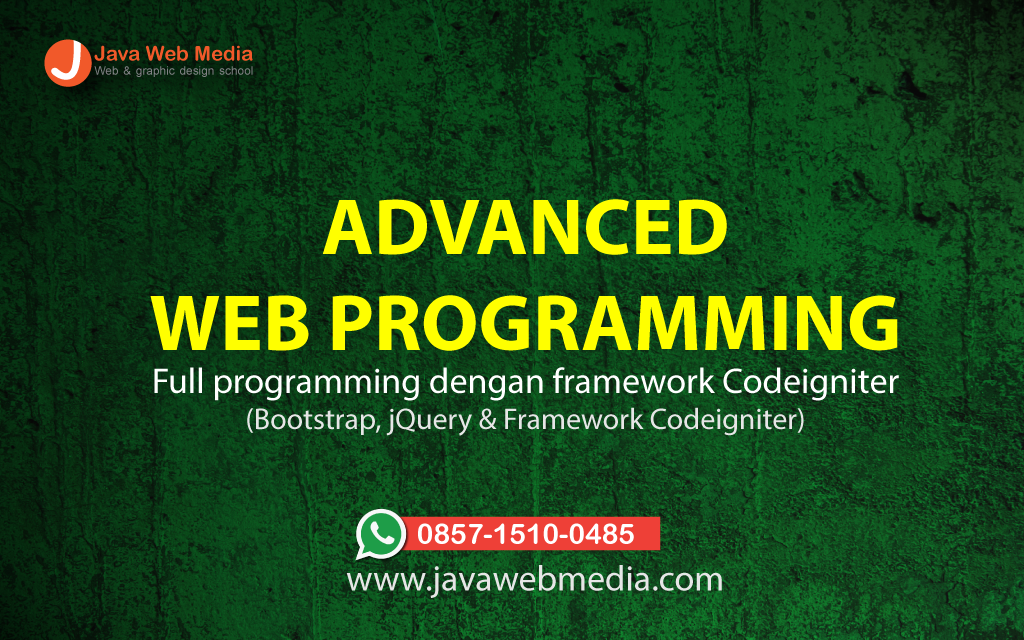 J Java Web Media
Web & graphic design school

ADVANCED
WEB PROGRAMMING
Full programming dengan framework Codeigniter
(Bootstrap, jQuery & Framework Codeigniter)

0857-1510-0485
www.javawebmedia.com